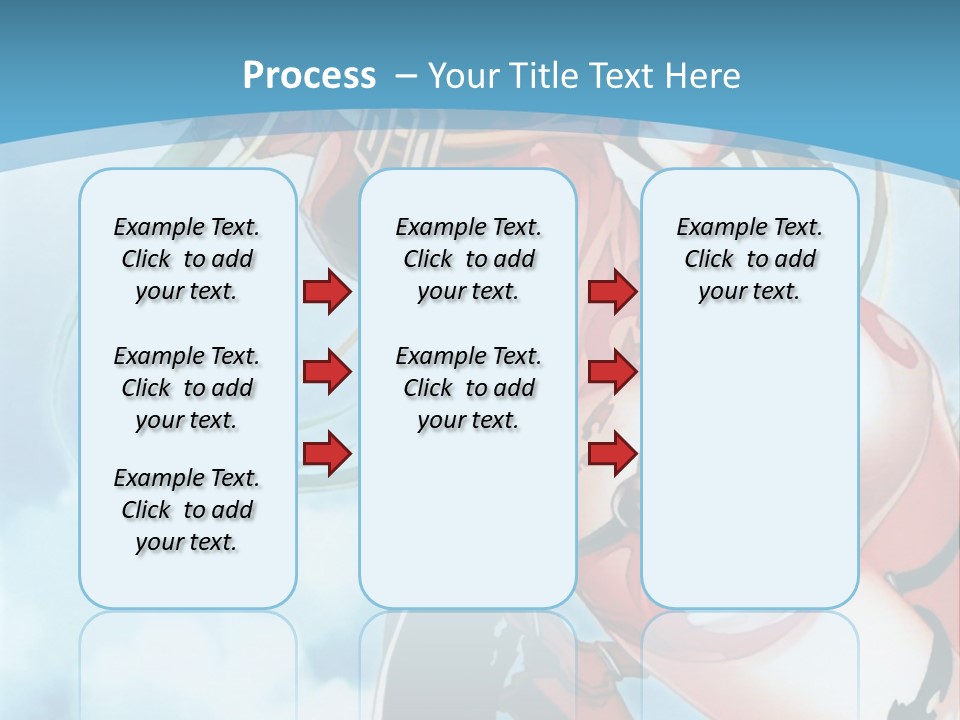 Process – Your Title Text Here

Example Text. Click to add your text.

Example Text. Click to add your text.

Example Text. Click to add your text.

Example Text. Click to add your text.

Example Text. Click to add your text.

Example Text. Click to add your text.